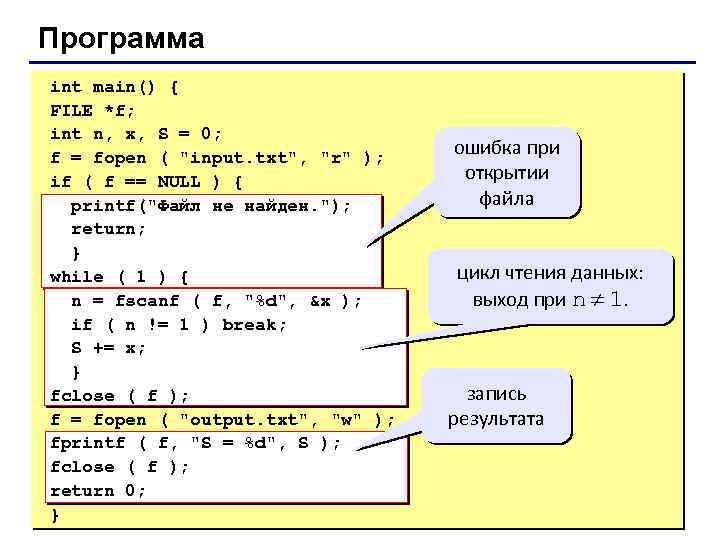 Программа

int main() {
FILE *f;
int n, x, S = 0;
f = fopen ( "input.txt", "r" );
if ( f == NULL ) {
printf("Файл не найден.");
return;
}
while ( 1 ) {
n = fscanf ( f, "%d", &x );
if ( n != 1 ) break;
S += x;
}
fclose ( f );
f = fopen ( "output.txt", "w" );
fprintf ( f, "S = %d", S );
fclose ( f );
return 0;
}

ошибка при открытии файла

цикл чтения данных: выход при $n \neq 1$.

запись результата